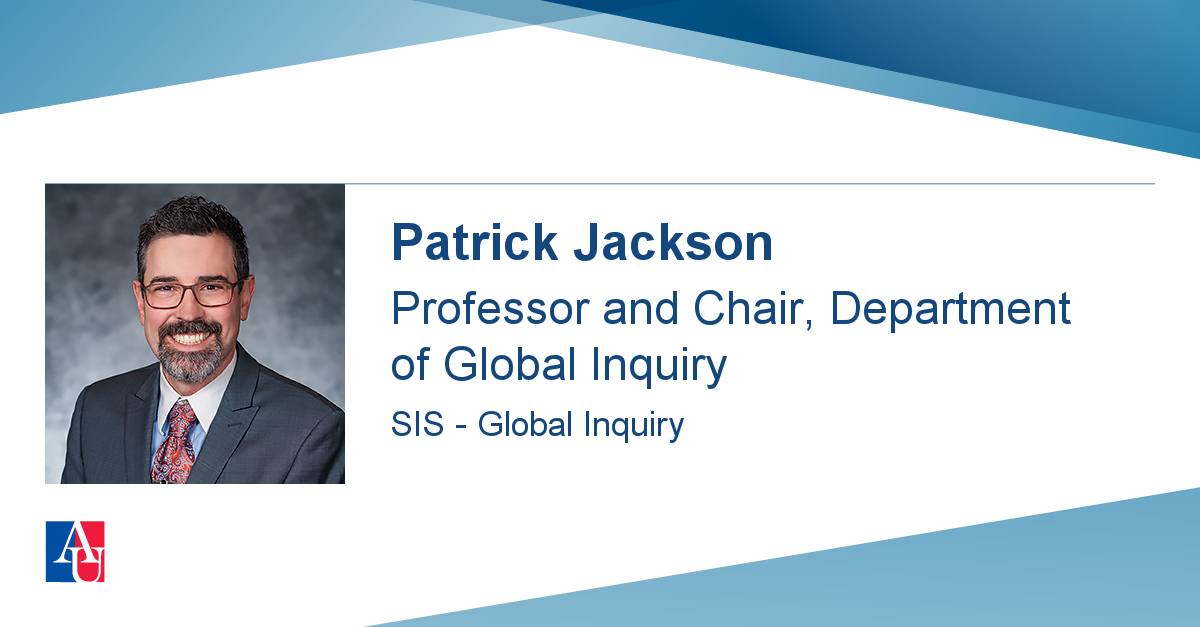 Patrick Jackson

Professor and Chair, Department of Global Inquiry

SIS - Global Inquiry

AU